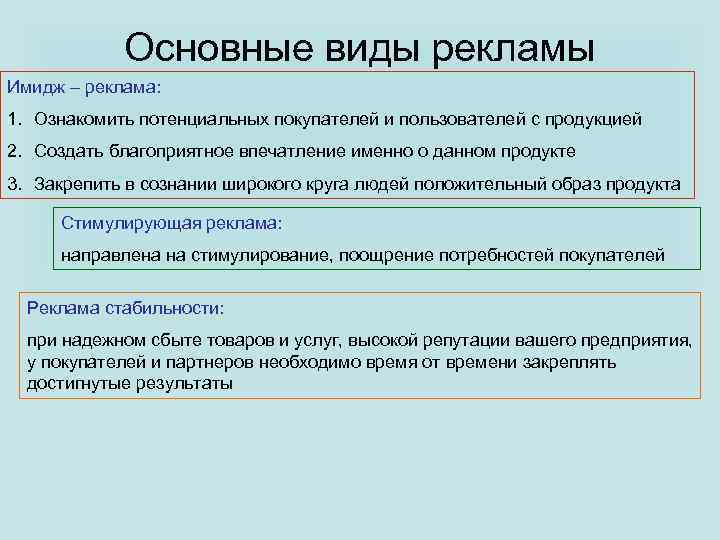 Основные виды рекламы

Имидж – реклама:

1. Ознакомить потенциальных покупателей и пользователей с продукцией
2. Создать благоприятное впечатление именно о данном продукте
3. Закрепить в сознании широкого круга людей положительный образ продукта

Стимулирующая реклама:

направлена на стимулирование, поощрение потребностей покупателей

Реклама стабильности:

при надежном сбыте товаров и услуг, высокой репутации вашего предприятия, у покупателей и партнеров необходимо время от времени закреплять достигнутые результаты